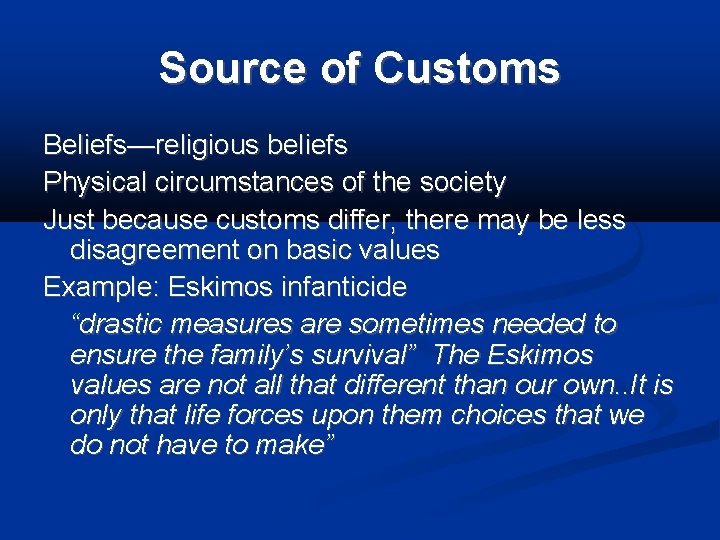 Source of Customs

Beliefs—religious beliefs

Physical circumstances of the society

Just because customs differ, there may be less disagreement on basic values

Example: Eskimos infanticide

“drastic measures are sometimes needed to ensure the family’s survival” The Eskimos values are not all that different than our own..It is only that life forces upon them choices that we do not have to make”